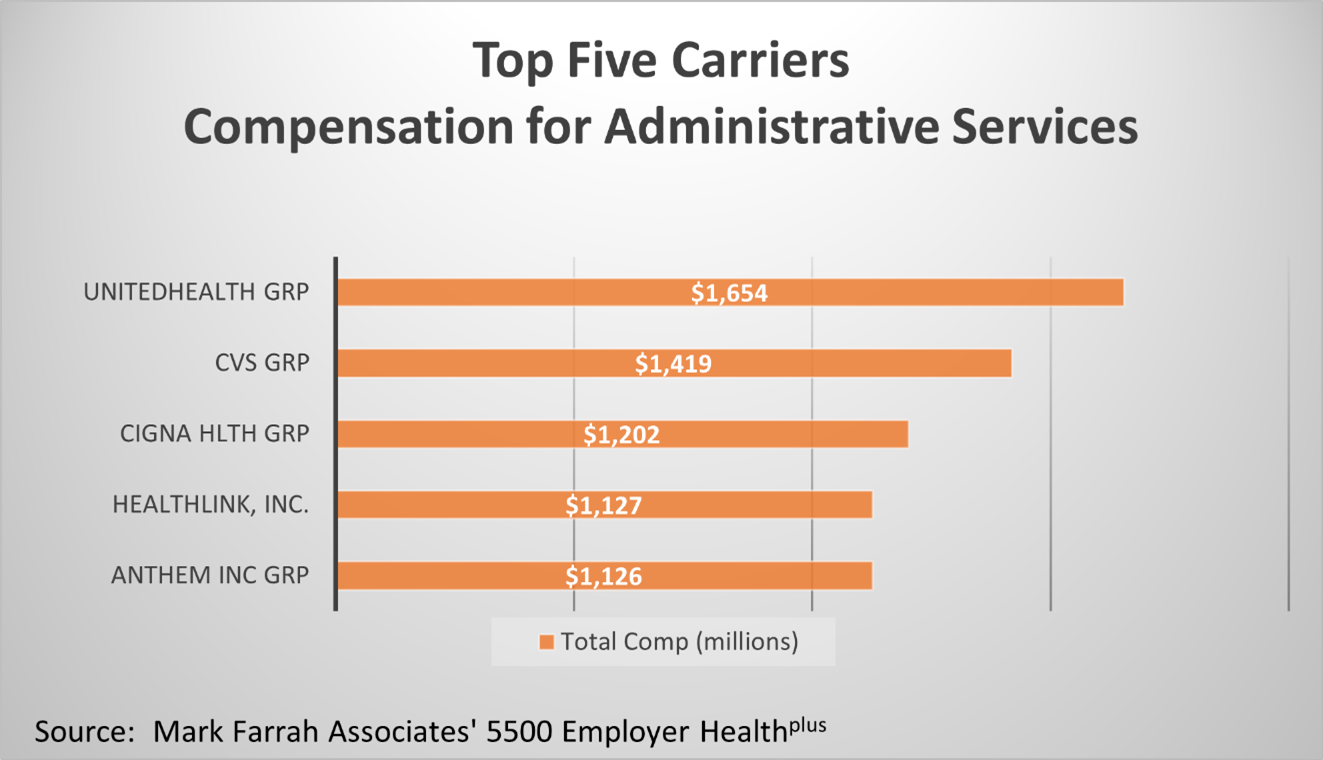 Top Five Carriers
Compensation for Administrative Services

UNITEDHEALTH GRP $1,654
CVS GRP $1,419
CIGNA HLTH GRP $1,202
HEALTHLINK, INC. $1,127
ANTHEM INC GRP $1,126

Total Comp (millions)

Source: Mark Farrah Associates' 5500 Employer Health$^{plus}$